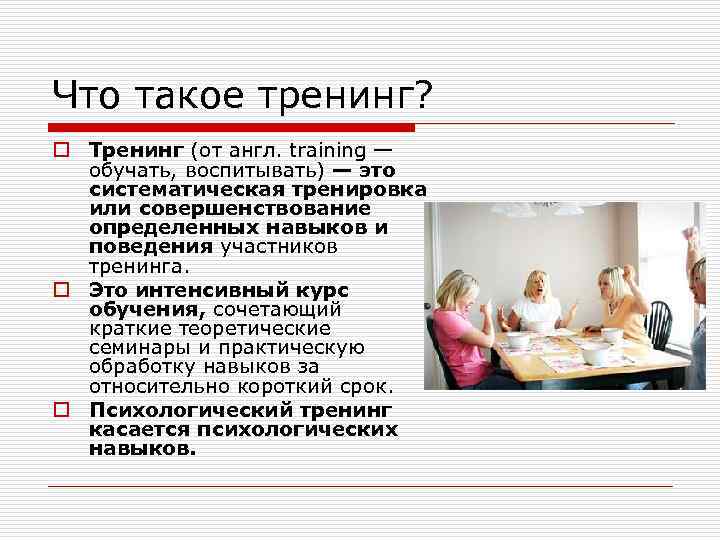 Что такое тренинг?

Тренинг (от англ. training — обучать, воспитывать) — это систематическая тренировка или совершенствование определенных навыков и поведения участников тренинга.

Это интенсивный курс обучения, сочетающий краткие теоретические семинары и практическую обработку навыков за относительно короткий срок.

Психологический тренинг касается психологических навыков.